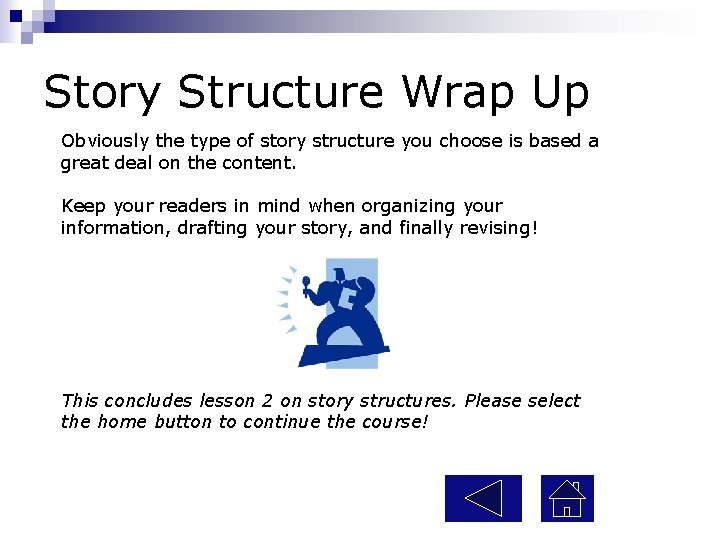 Story Structure Wrap Up

Obviously the type of story structure you choose is based a great deal on the content.

Keep your readers in mind when organizing your information, drafting your story, and finally revising!

This concludes lesson 2 on story structures. Please select the home button to continue the course!